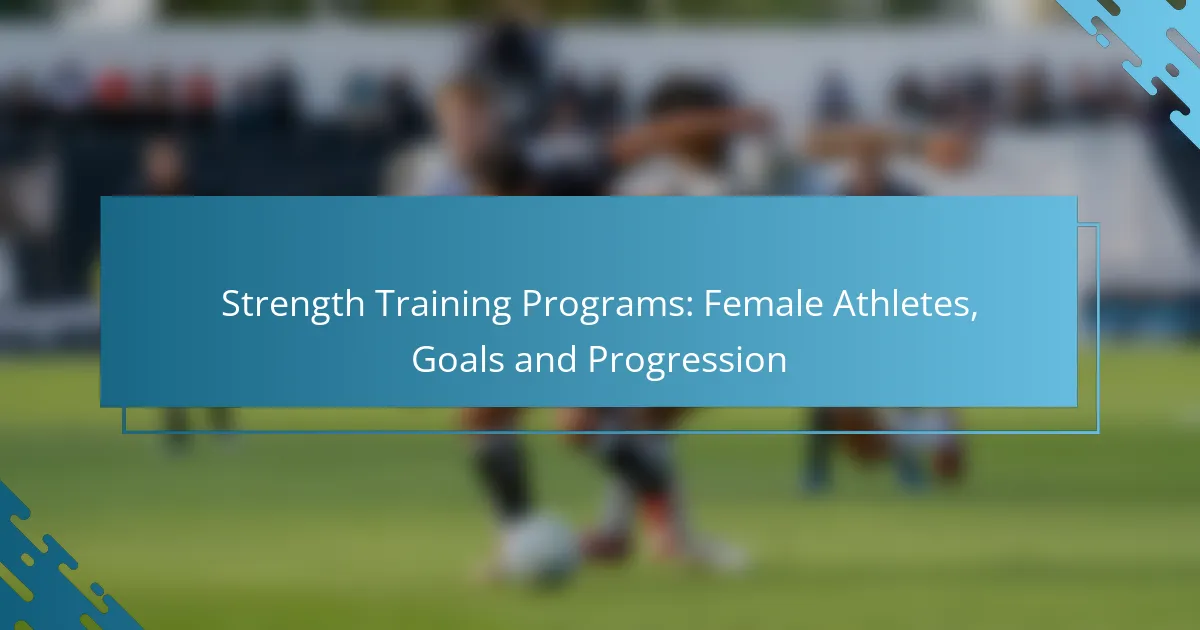 Strength Training Programs: Female Athletes, Goals and Progression